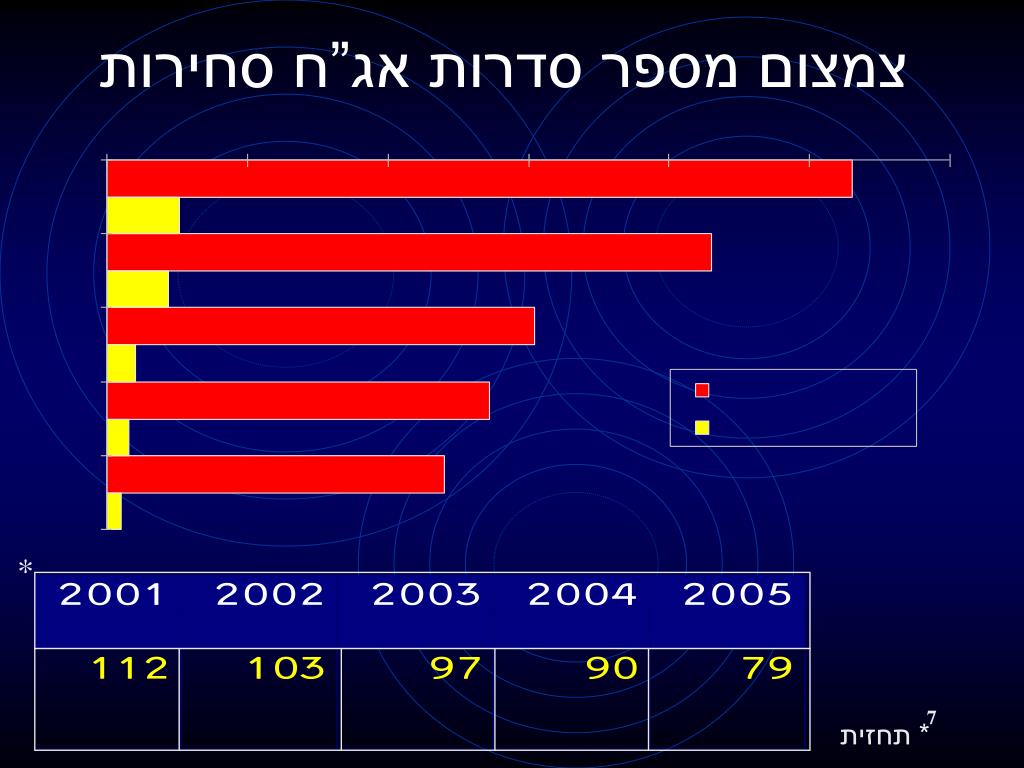 צמצום מספר סדרות אג"ח סחירות

*

| 2001 | 2002 | 2003 | 2004 | 2005 |
|---|---|---|---|---|
| 112 | 103 | 97 | 90 | 79 |

* תחזית

7